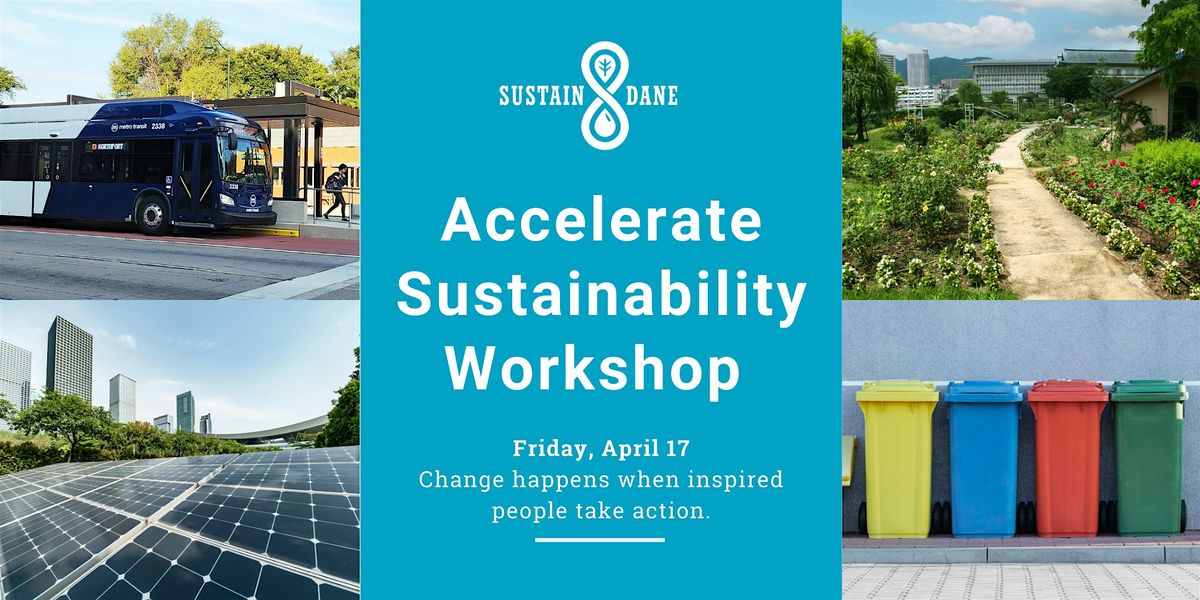 metro transit 2338

NORTHPORT

2338

SUSTAIN DANE

Accelerate Sustainability Workshop

Friday, April 17

Change happens when inspired people take action.